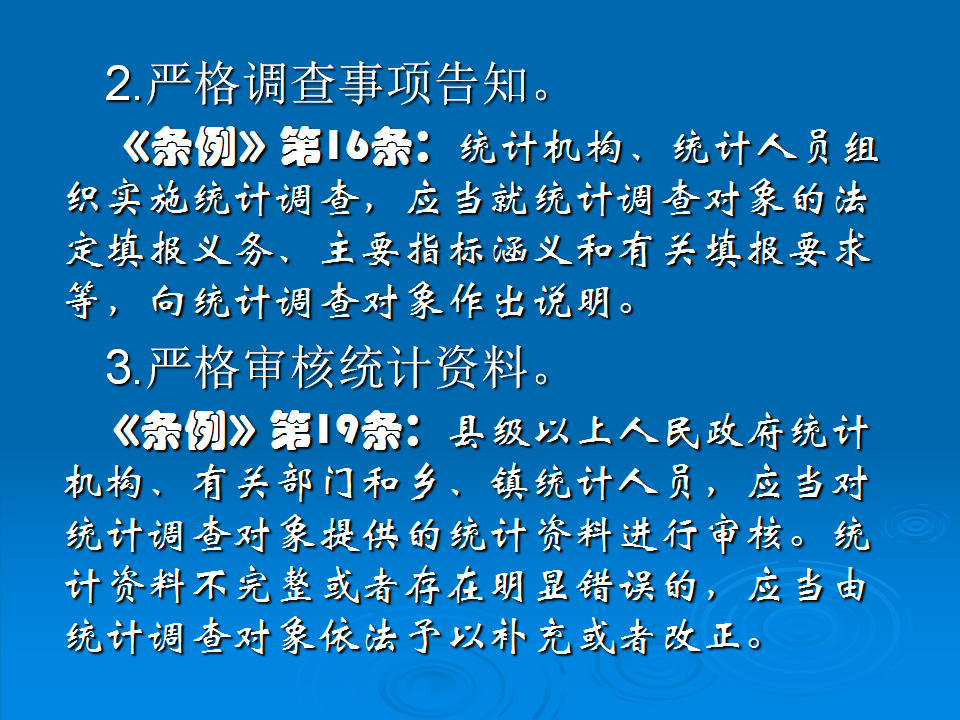 2.严格调查事项告知。

《条例》第16条：统计机构、统计人员组织实施统计调查，应当就统计调查对象的法定填报义务、主要指标涵义和有关填报要求等，向统计调查对象作出说明。

3.严格审核统计资料。

《条例》第19条：县级以上人民政府统计机构、有关部门和乡、镇统计人员，应当对统计调查对象提供的统计资料进行审核。统计资料不完整或者存在明显错误的，应当由统计调查对象依法予以补充或者改正。